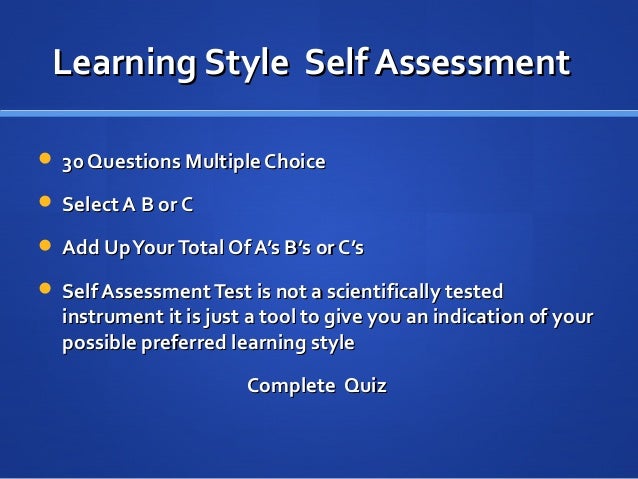 Learning Style Self Assessment

- 30 Questions Multiple Choice
- Select A B or C
- Add Up Your Total Of A's B's or C's
- Self Assessment Test is not a scientifically tested instrument it is just a tool to give you an indication of your possible preferred learning style

Complete Quiz